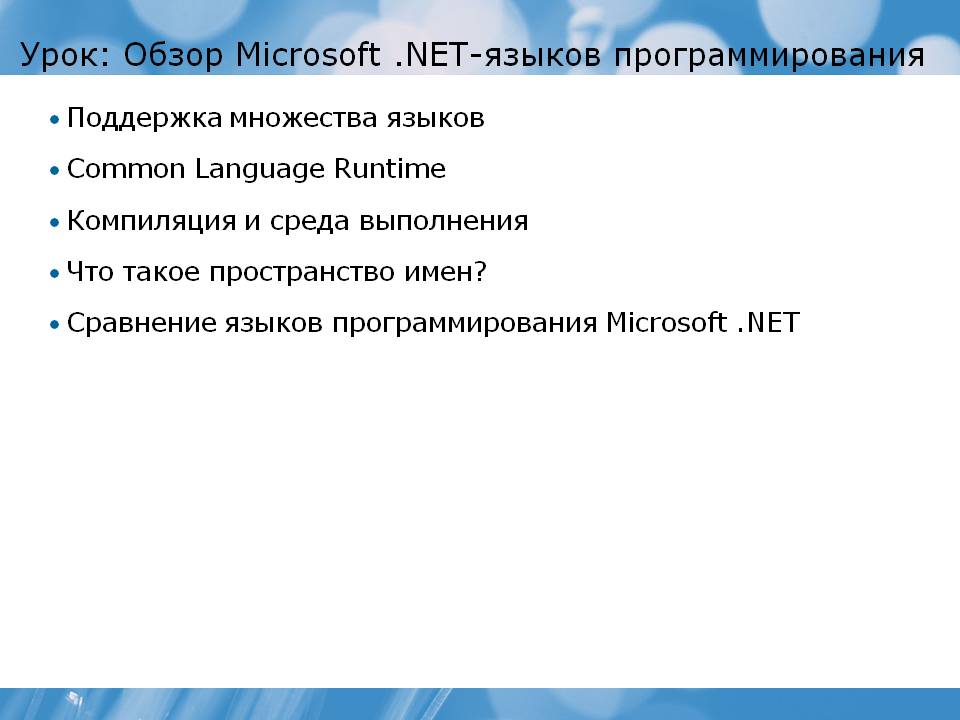 Урок: Обзор Microsoft .NET-языков программирования

• Поддержка множества языков
• Common Language Runtime
• Компиляция и среда выполнения
• Что такое пространство имен?
• Сравнение языков программирования Microsoft .NET